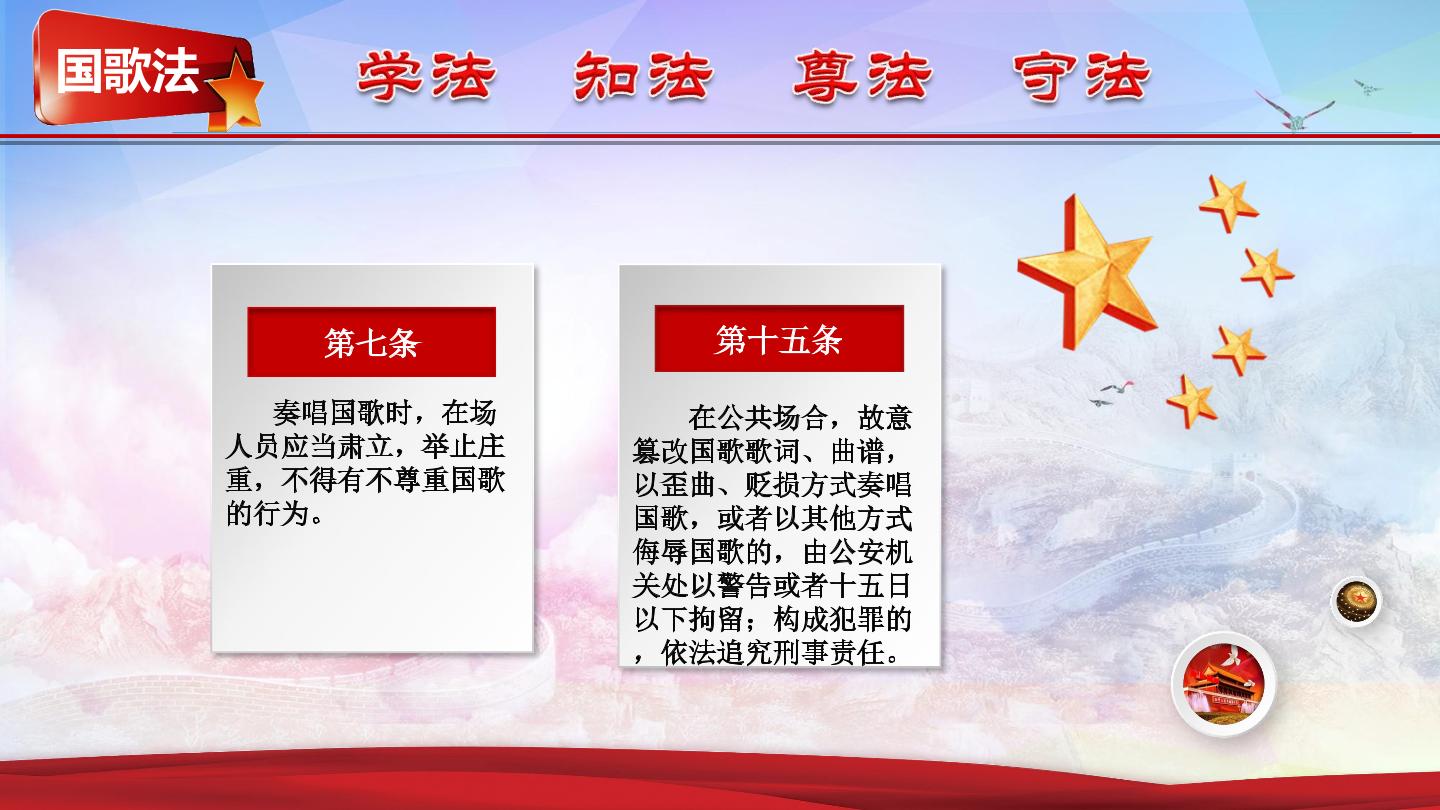 国歌法

学法 知法 尊法 守法

第七条

奏唱国歌时，在场人员应当肃立，举止庄重，不得有不尊重国歌的行为。

第十五条

在公共场合，故意篡改国歌歌词、曲谱，以歪曲、贬损方式奏唱国歌，或者以其他方式侮辱国歌的，由公安机关处以警告或者十五日以下拘留；构成犯罪的，依法追究刑事责任。